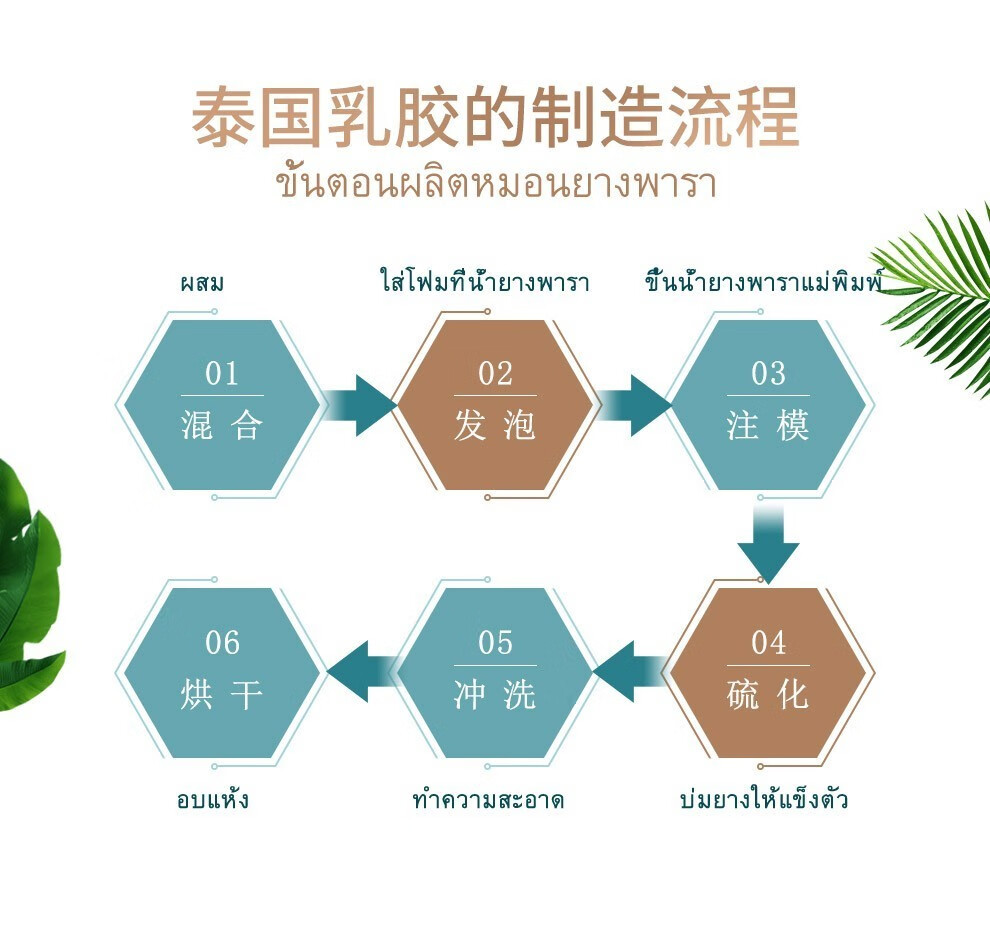 泰国乳胶的制造流程
ขั้นตอนผลิตหมอนยางพารา

ผสม
01
混合

ใส่โฟมที่น้ำยางพารา
02
发泡

ขึ้นน้ำยางพาราแม่พิมพ์
03
注模

04
硫化
บ่มยางให้แข็งตัว

05
冲洗
ทำความสะอาด

06
烘干
อบแห้ง